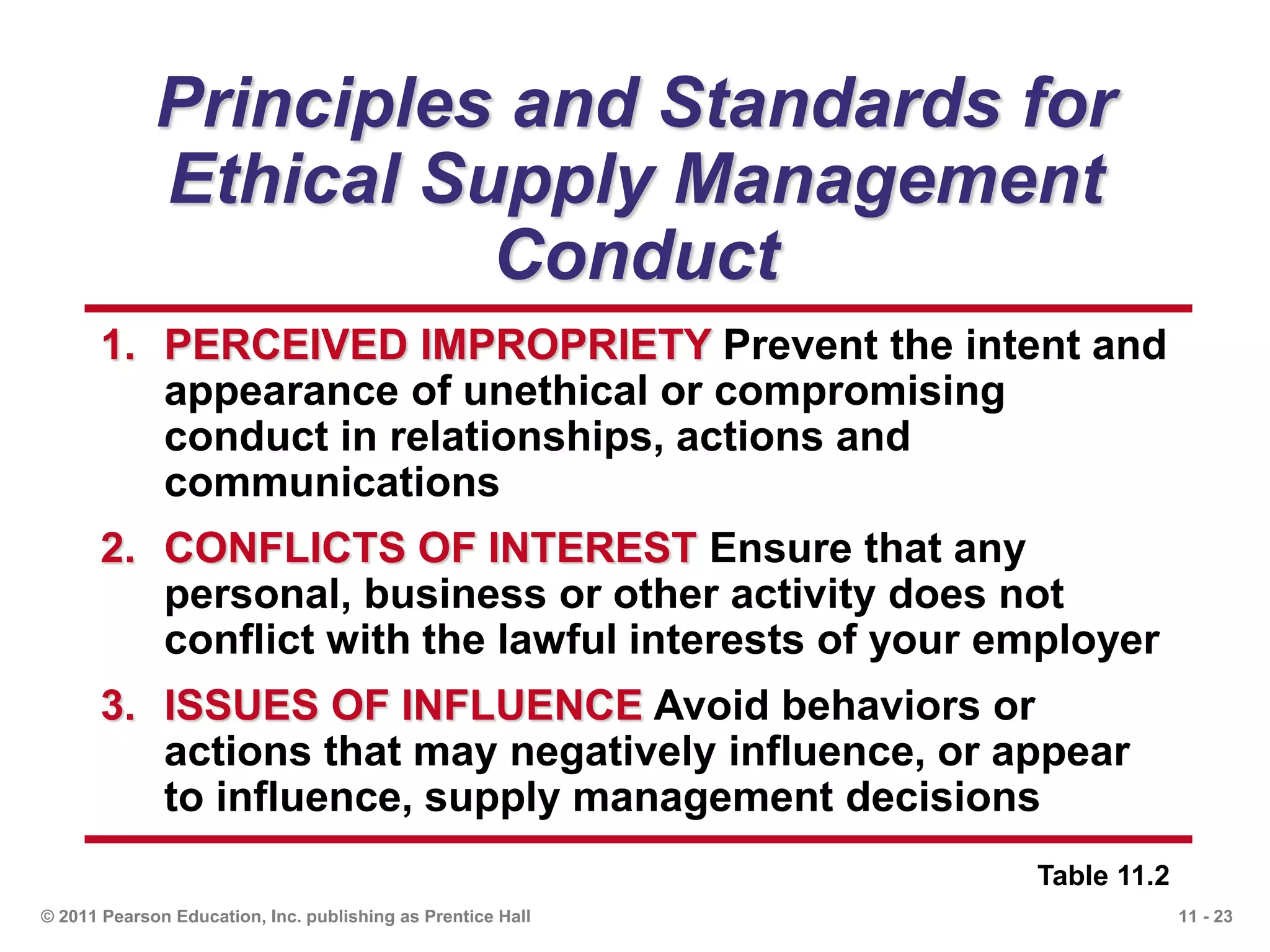 Principles and Standards for Ethical Supply Management Conduct

1. PERCEIVED IMPROPRIETY Prevent the intent and appearance of unethical or compromising conduct in relationships, actions and communications

2. CONFLICTS OF INTEREST Ensure that any personal, business or other activity does not conflict with the lawful interests of your employer

3. ISSUES OF INFLUENCE Avoid behaviors or actions that may negatively influence, or appear to influence, supply management decisions

Table 11.2

© 2011 Pearson Education, Inc. publishing as Prentice Hall

11 - 23